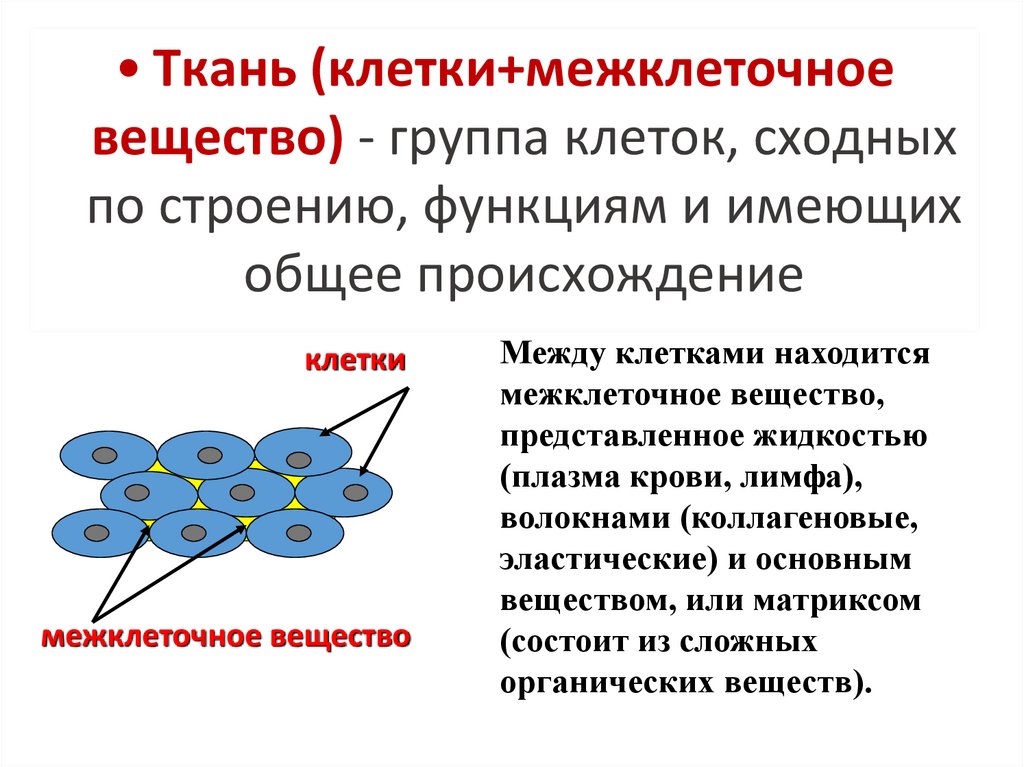 • Ткань (клетки+межклеточное вещество) - группа клеток, сходных по строению, функциям и имеющих общее происхождение

клетки

межклеточное вещество

Между клетками находится межклеточное вещество, представленное жидкостью (плазма крови, лимфа), волокнами (коллагеновые, эластические) и основным веществом, или матриксом (состоит из сложных органических веществ).